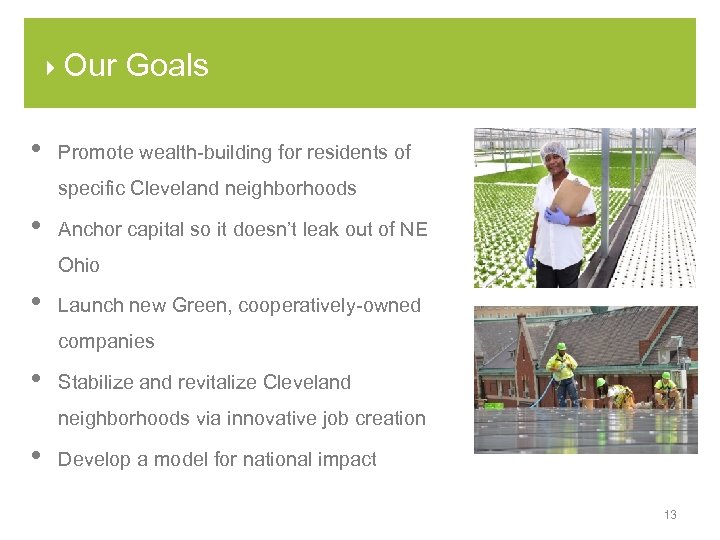 Our Goals

• Promote wealth-building for residents of specific Cleveland neighborhoods

• Anchor capital so it doesn't leak out of NE Ohio

• Launch new Green, cooperatively-owned companies

• Stabilize and revitalize Cleveland neighborhoods via innovative job creation

• Develop a model for national impact

13